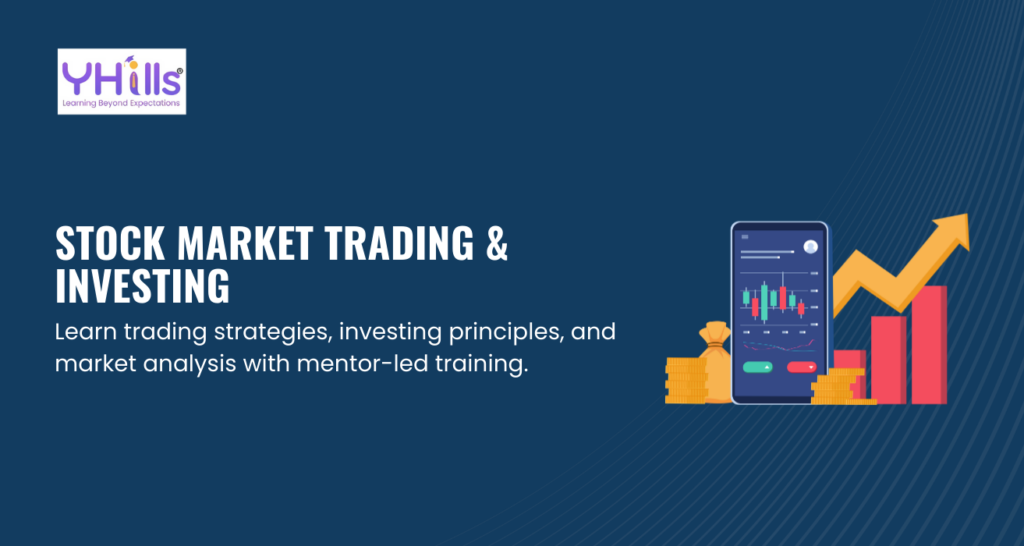 YHills
Learning Beyond Expectations

STOCK MARKET TRADING & INVESTING

Learn trading strategies, investing principles, and market analysis with mentor-led training.